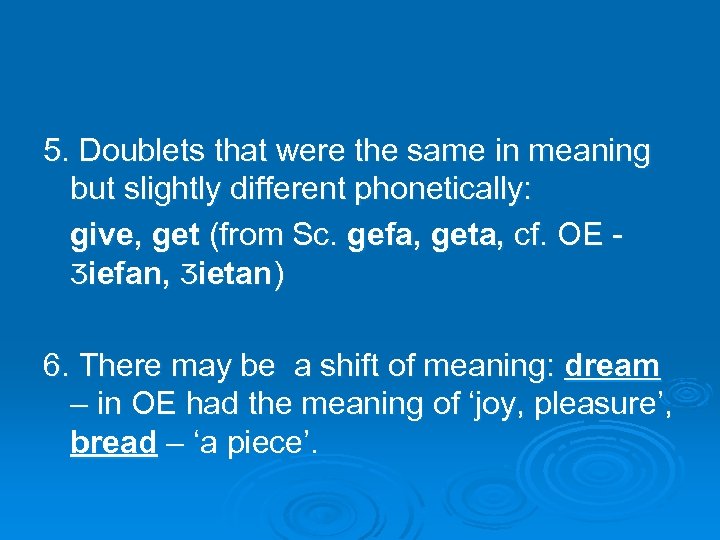 5. Doublets that were the same in meaning but slightly different phonetically:

give, get (from Sc. gefa, geta, cf. OE - ʒiefan, ʒietan)

6. There may be a shift of meaning: dream – in OE had the meaning of ‘joy, pleasure’, bread – ‘a piece’.